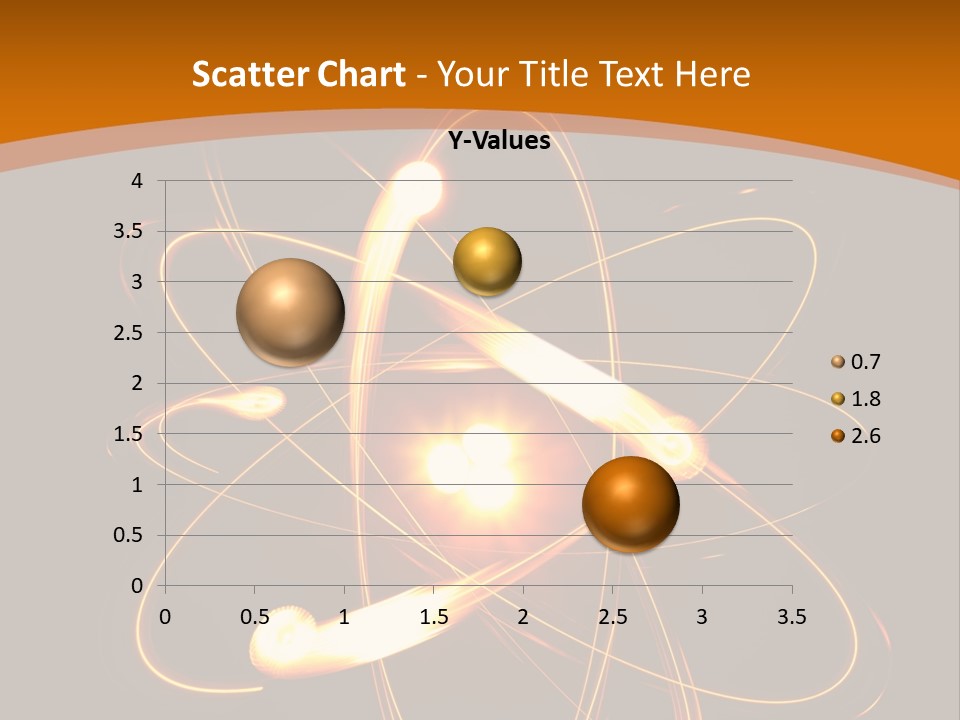 Scatter Chart - Your Title Text Here

Y-Values

4
3.5
3
2.5
2
1.5
1
0.5
0

0 0.5 1 1.5 2 2.5 3 3.5

0.7
1.8
2.6